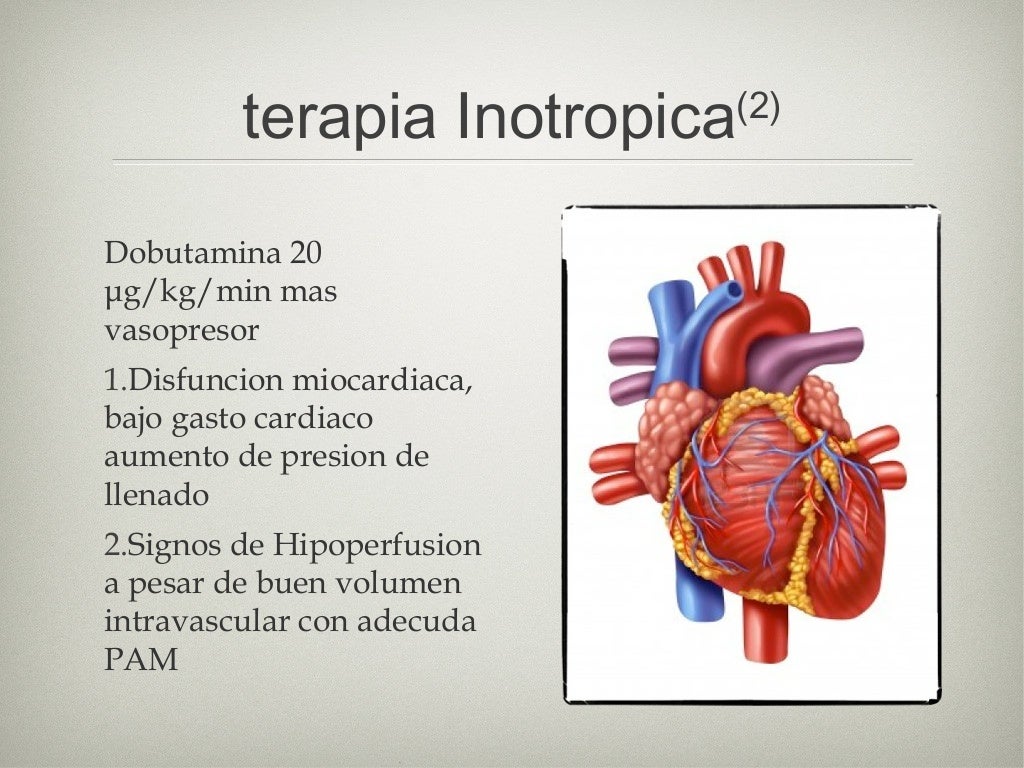 terapia Inotropica$^{(2)}$

Dobutamina 20 μg/kg/min mas vasopresor

1.Disfuncion miocardiaca, bajo gasto cardiaco aumento de presion de llenado

2.Signos de Hipoperfusion a pesar de buen volumen intravascular con adecuda PAM